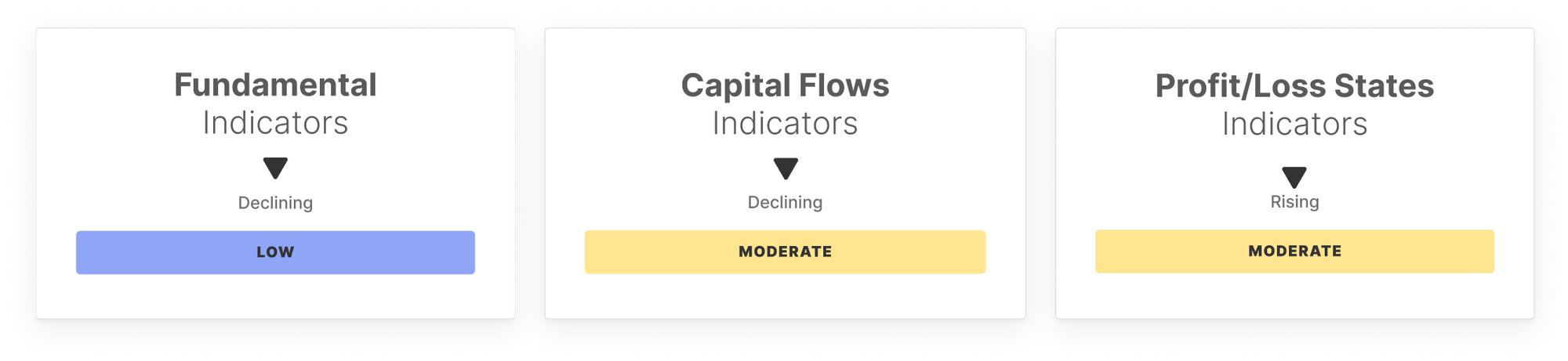 Fundamental
Indicators

Declining

LOW

Capital Flows
Indicators

Declining

MODERATE

Profit/Loss States
Indicators

Rising

MODERATE